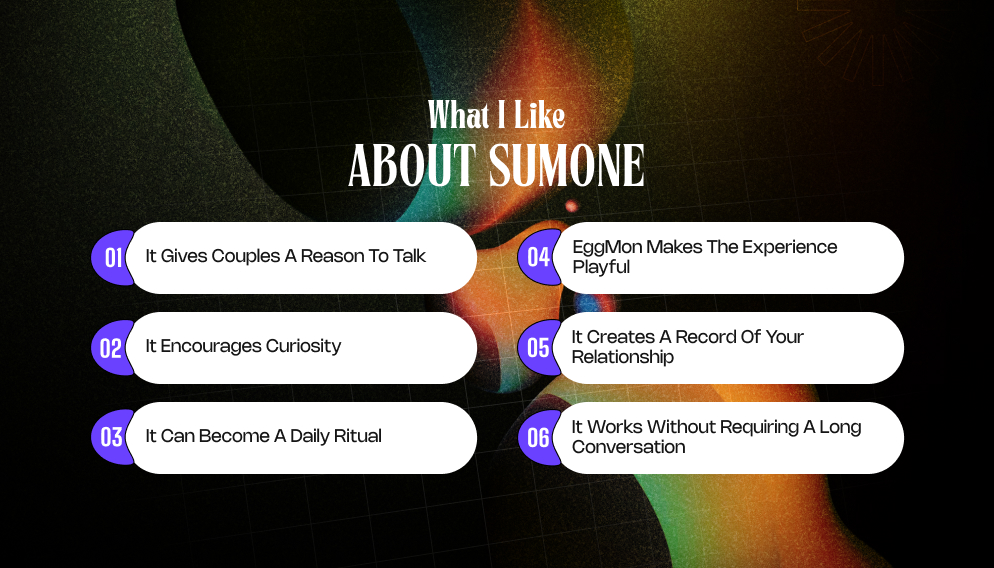 What I Like
ABOUT SUMONE

01 It Gives Couples A Reason To Talk

02 It Encourages Curiosity

03 It Can Become A Daily Ritual

04 EggMon Makes The Experience Playful

05 It Creates A Record Of Your Relationship

06 It Works Without Requiring A Long Conversation